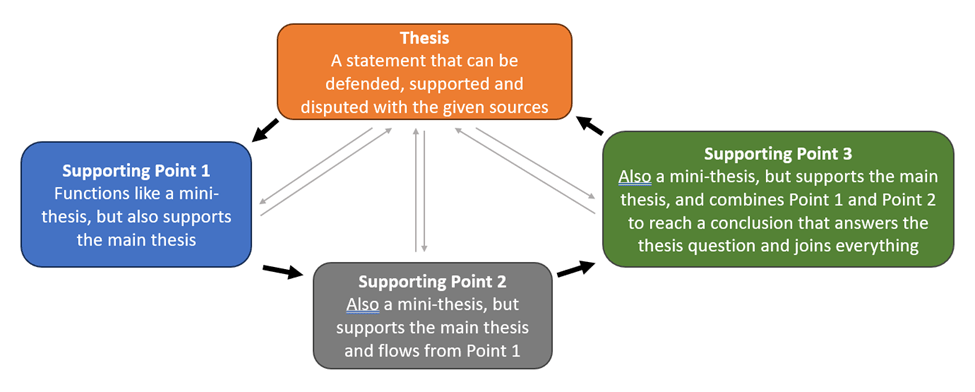 Thesis
A statement that can be defended, supported and disputed with the given sources

Supporting Point 1
Functions like a mini-thesis, but also supports the main thesis

Supporting Point 2
Also a mini-thesis, but supports the main thesis and flows from Point 1

Supporting Point 3
Also a mini-thesis, but supports the main thesis, and combines Point 1 and Point 2 to reach a conclusion that answers the thesis question and joins everything